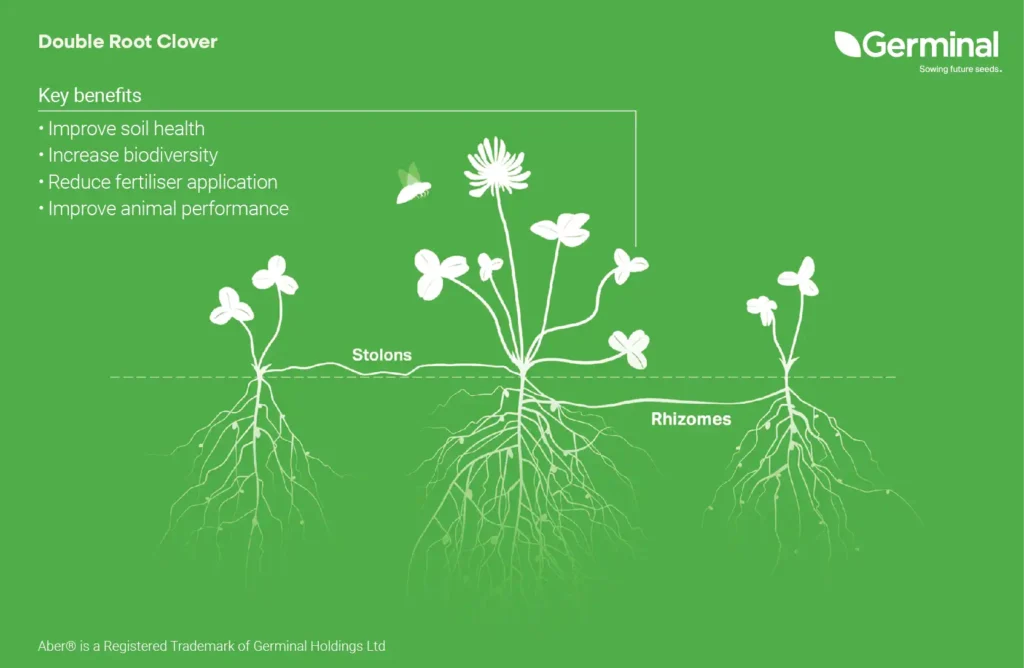 Double Root Clover

Germinal
Sowing future seeds.

Key benefits
• Improve soil health
• Increase biodiversity
• Reduce fertiliser application
• Improve animal performance

Stolons

Rhizomes

Aber® is a Registered Trademark of Germinal Holdings Ltd